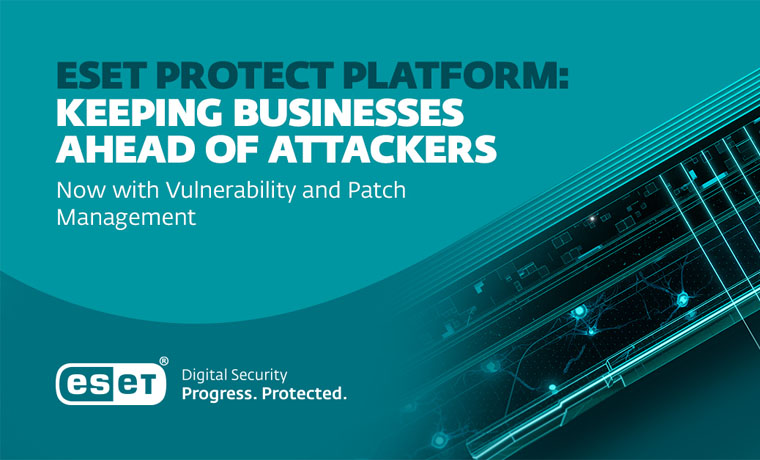 ESET PROTECT PLATFORM:
KEEPING BUSINESSES AHEAD OF ATTACKERS

Now with Vulnerability and Patch Management

eset®

Digital Security
Progress. Protected.